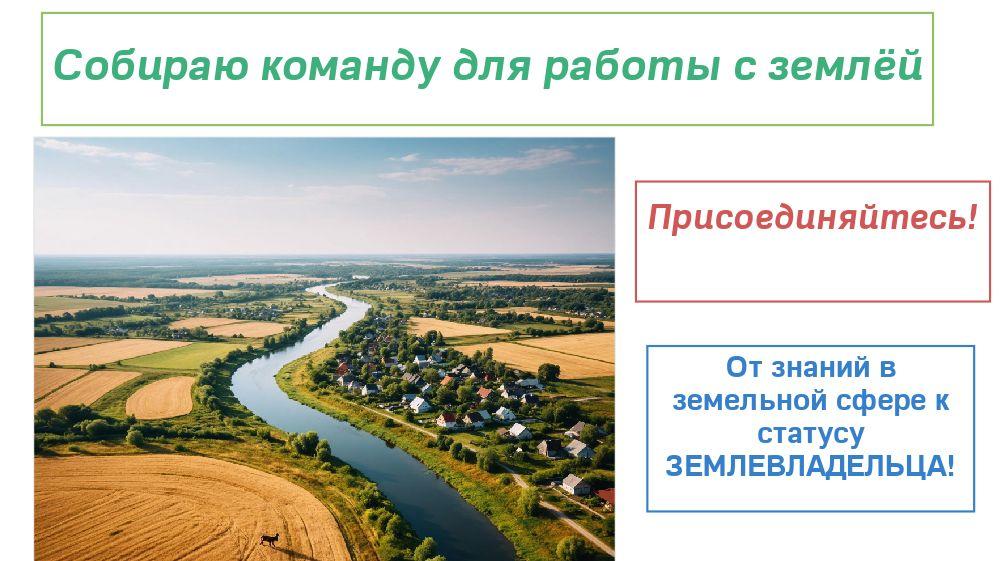 Собираю команду для работы с землёй

Присоединяйтесь!

От знаний в земельной сфере к статусу ЗЕМЛЕВЛАДЕЛЬЦА!